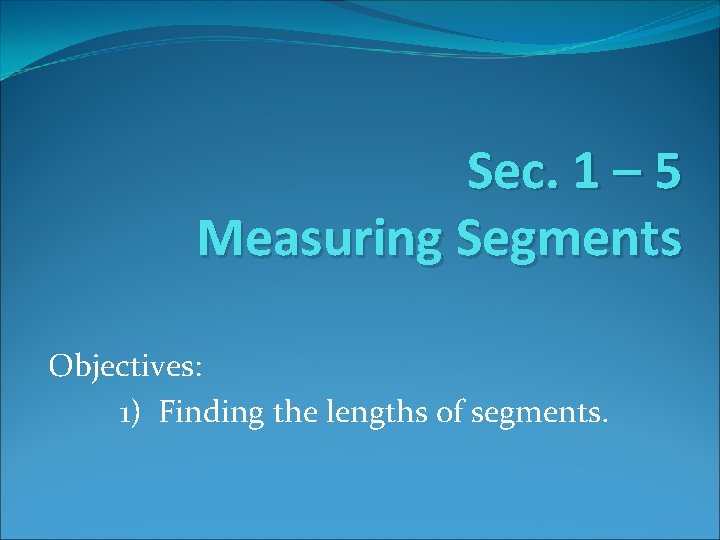 Sec. 1 – 5
Measuring Segments

Objectives:
1) Finding the lengths of segments.